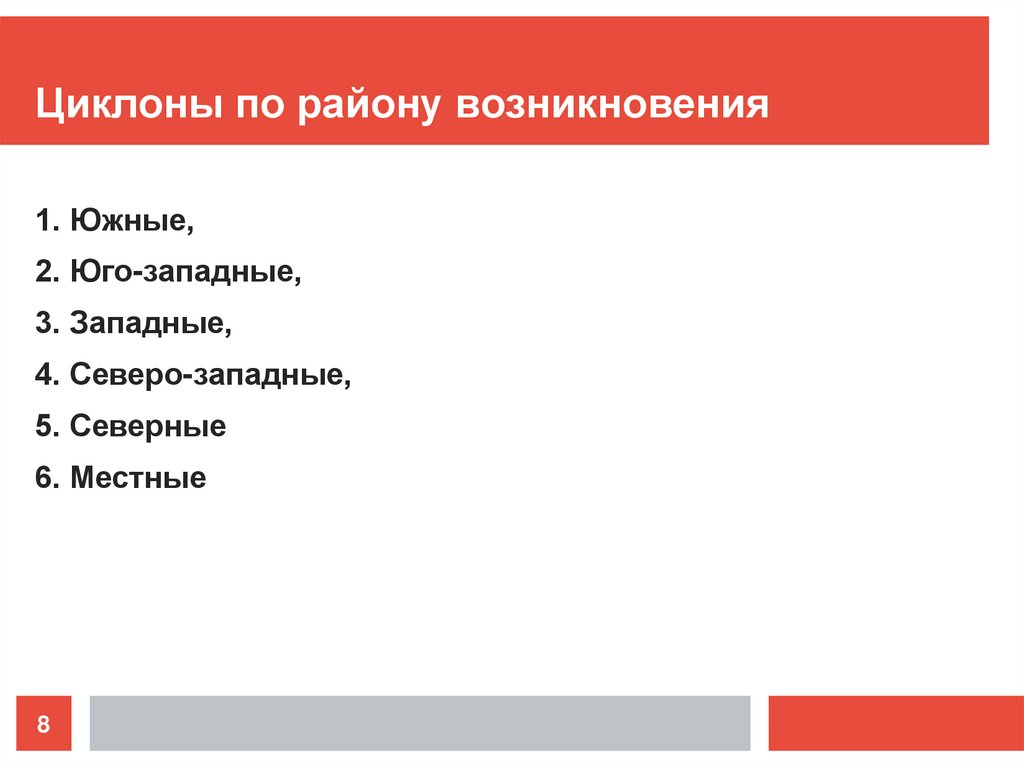 Циклоны по району возникновения

1. Южные,
2. Юго-западные,
3. Западные,
4. Северо-западные,
5. Северные
6. Местные

8